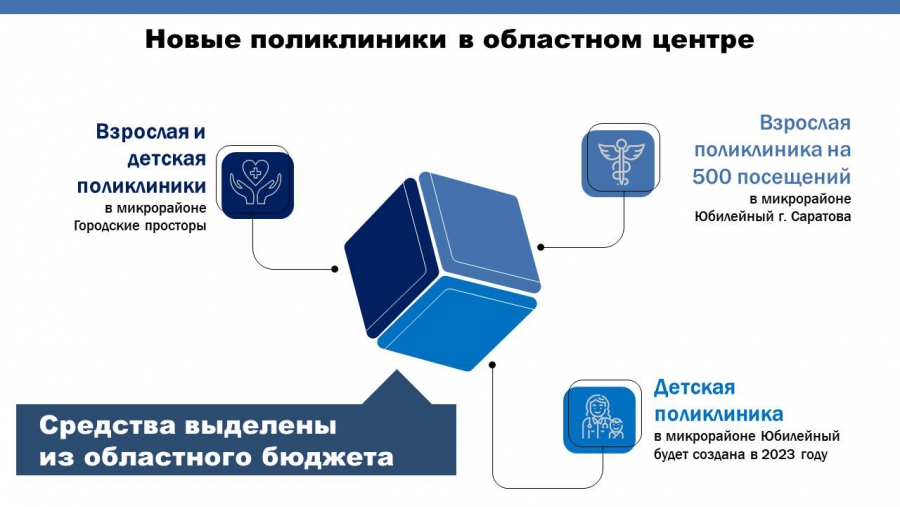 Новые поликлиники в областном центре

Взрослая и детская поликлиники
в микрорайоне Городские просторы

Взрослая поликлиника на 500 посещений
в микрорайоне Юбилейный г. Саратова

Детская поликлиника
в микрорайоне Юбилейный будет создана в 2023 году

Средства выделены из областного бюджета